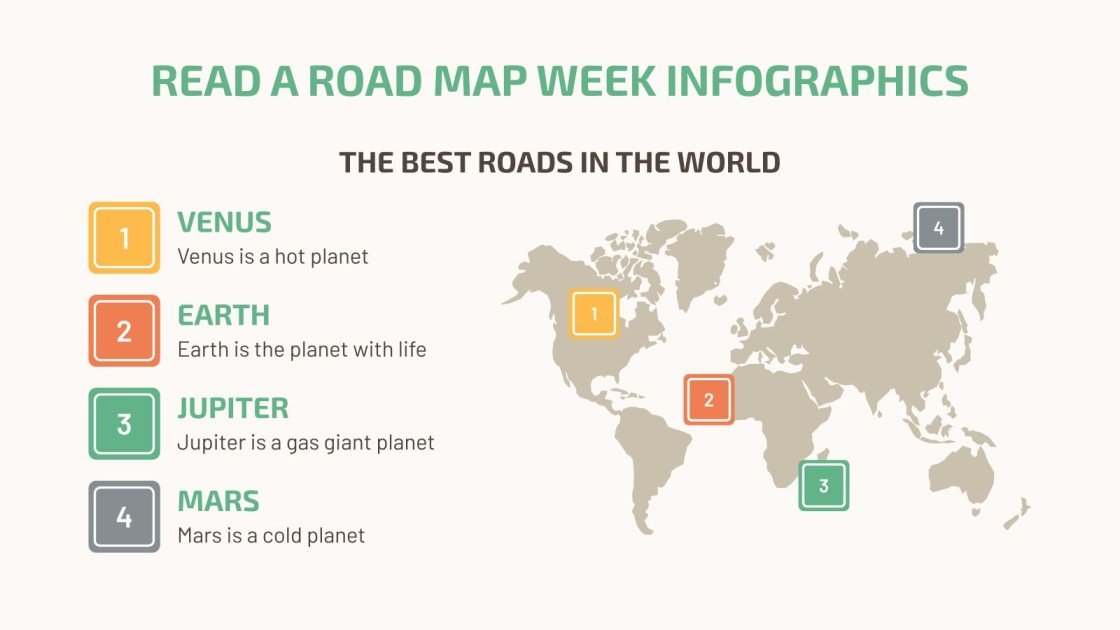 READ A ROAD MAP WEEK INFOGRAPHICS

THE BEST ROADS IN THE WORLD

1
VENUS
Venus is a hot planet

2
EARTH
Earth is the planet with life

3
JUPITER
Jupiter is a gas giant planet

4
MARS
Mars is a cold planet

4

1

2

3